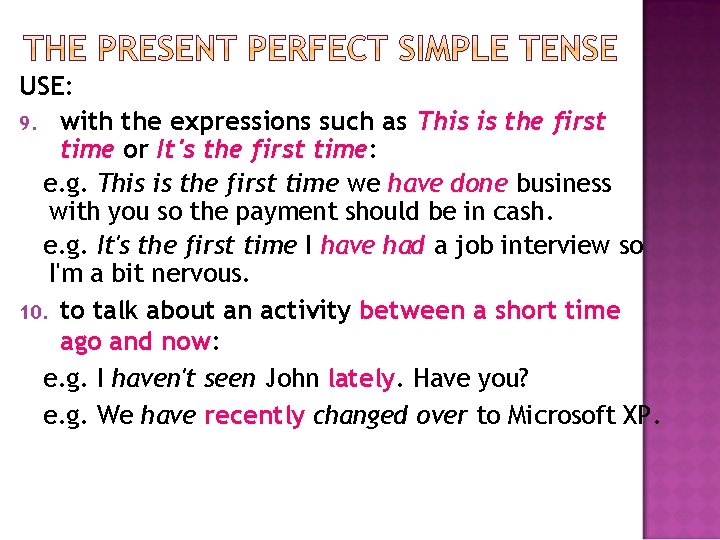 THE PRESENT PERFECT SIMPLE TENSE

USE:

9. with the expressions such as This is the first time or It's the first time:

e.g. This is the first time we have done business with you so the payment should be in cash.

e.g. It's the first time I have had a job interview so I'm a bit nervous.

10. to talk about an activity between a short time ago and now:

e.g. I haven't seen John lately. Have you?

e.g. We have recently changed over to Microsoft XP.